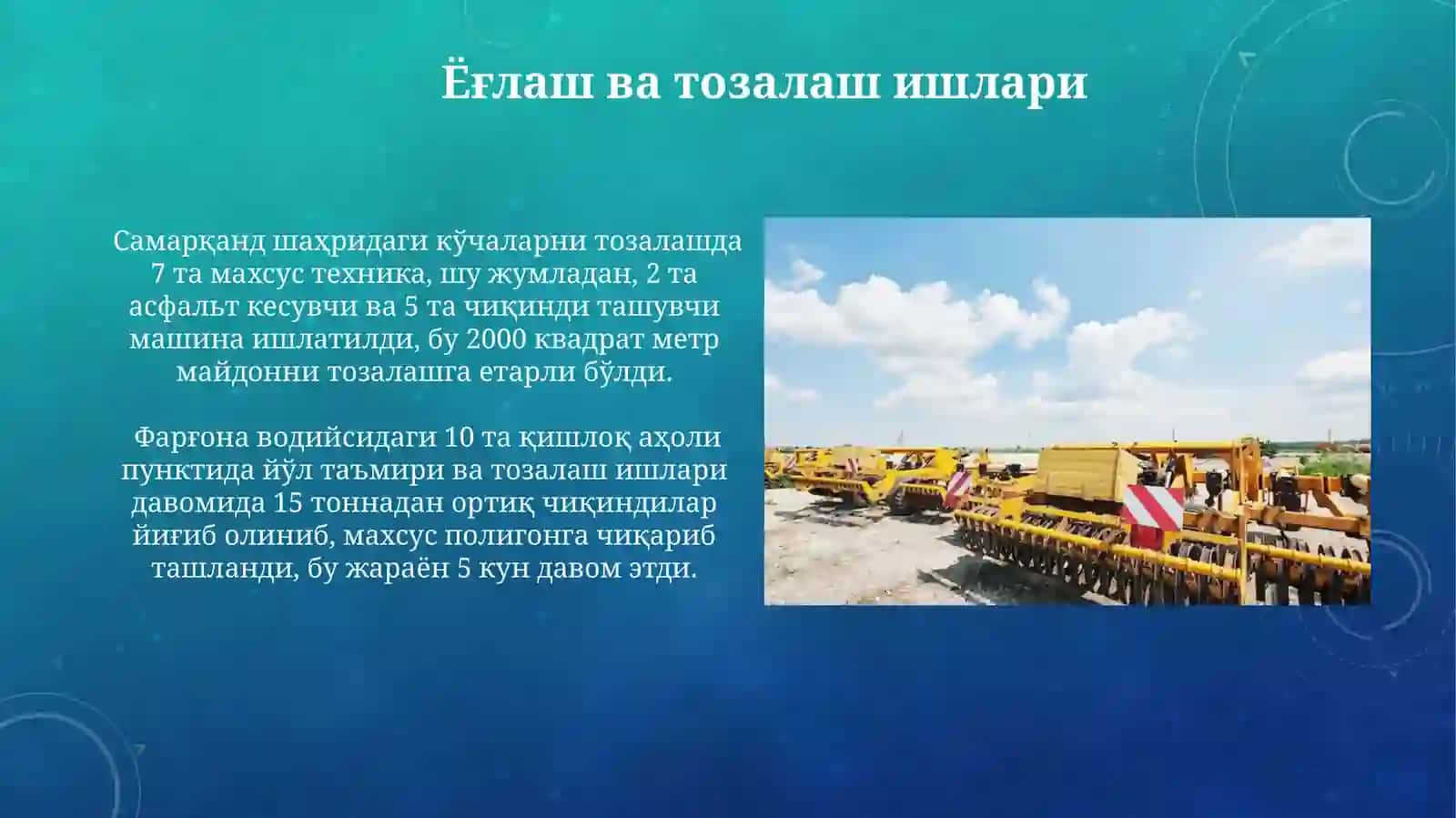 Ёғлаш ва тозалаш ишлари

Самарқанд шаҳридаги кўчаларни тозалашда 7 та махсус техника, шу жумладан, 2 та асфальт кесувчи ва 5 та чиқинди ташувчи машина ишлатилди, бу 2000 квадрат метр майдонни тозалашга етарли бўлди.

Фарғона водийсидаги 10 та қишлоқ аҳоли пунктида йўл таъмири ва тозалаш ишлари давомида 15 тоннадан ортиқ чиқиндилар йиғиб олиниб, махсус полигонга чиқариб ташланди, бу жараён 5 кун давом этди.